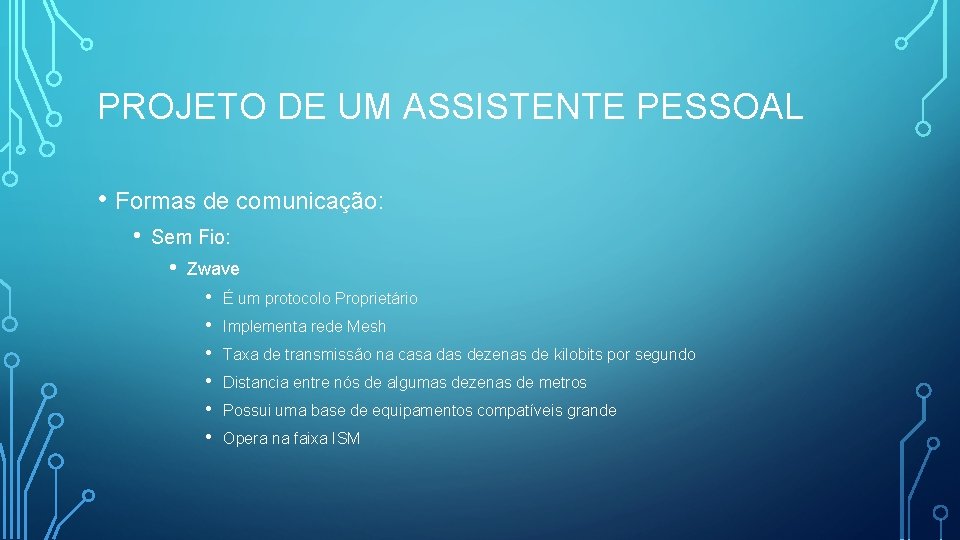 PROJETO DE UM ASSISTENTE PESSOAL

• Formas de comunicação:
  • Sem Fio:
    • Zwave
      • É um protocolo Proprietário
      • Implementa rede Mesh
      • Taxa de transmissão na casa das dezenas de kilobits por segundo
      • Distancia entre nós de algumas dezenas de metros
      • Possui uma base de equipamentos compatíveis grande
      • Opera na faixa ISM